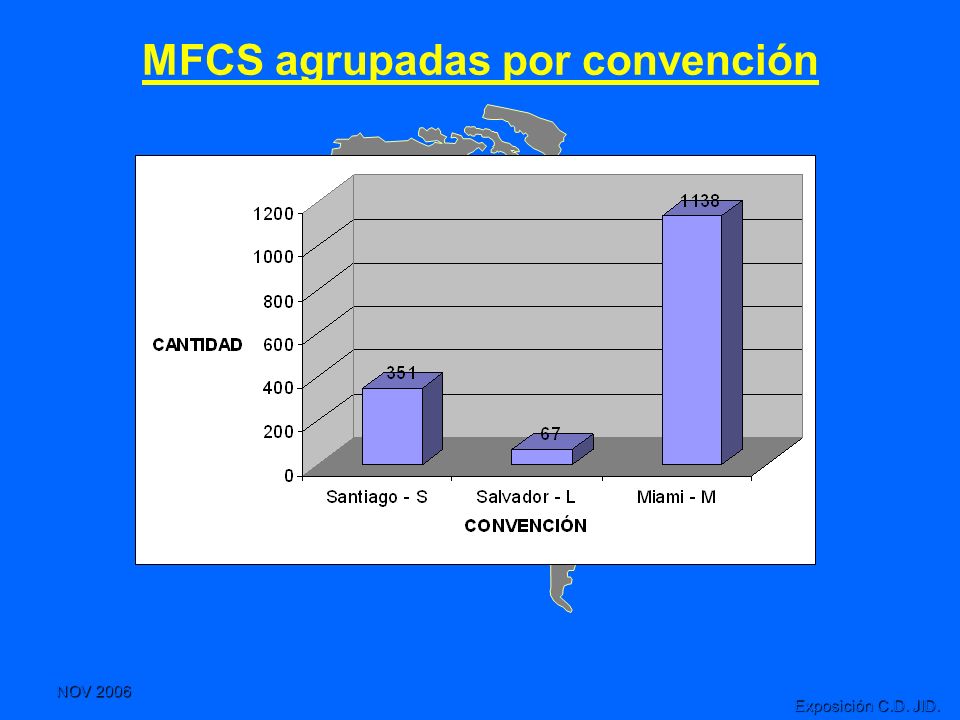 MFCS agrupadas por convención

CANTIDAD

1200
1000
800
600
400
200
0

351
67
1138

Santiago - S
Salvador - L
Miami - M

CONVENCIÓN

NOV 2006

Exposición C.D. JID.